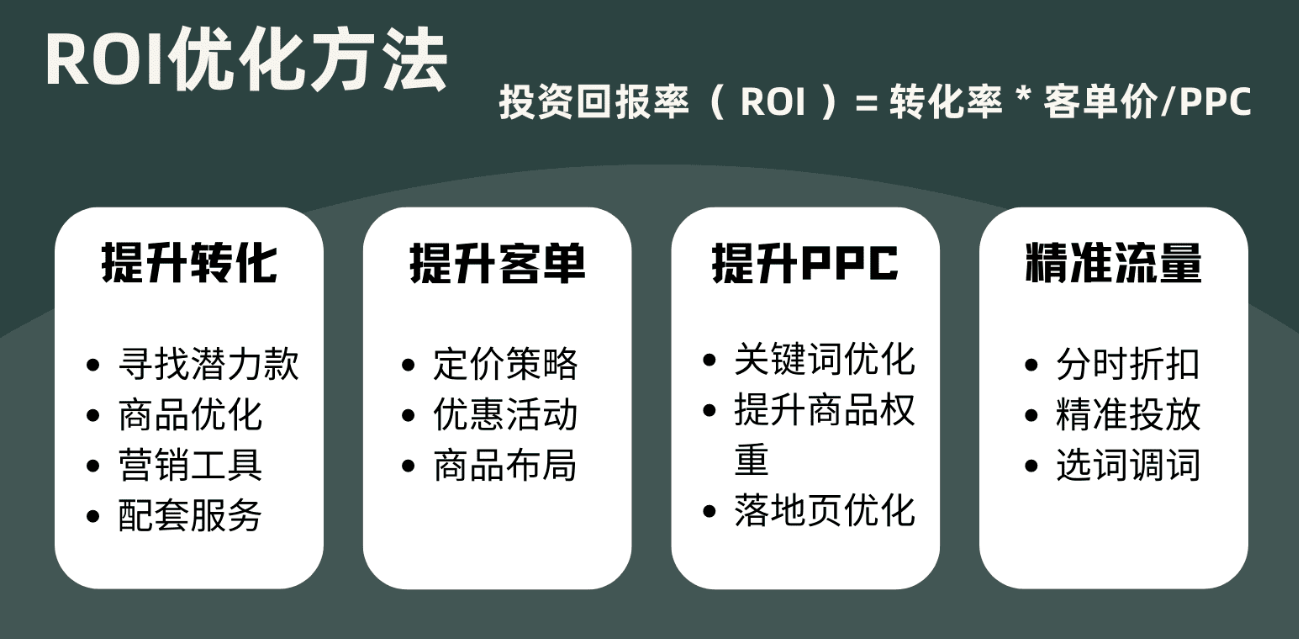 ROI优化方法

投资回报率（ROI）= 转化率 * 客单价/PPC

提升转化
- 寻找潜力款
- 商品优化
- 营销工具
- 配套服务

提升客单
- 定价策略
- 优惠活动
- 商品布局

提升PPC
- 关键词优化
- 提升商品权重
- 落地页优化

精准流量
- 分时折扣
- 精准投放
- 选词调词